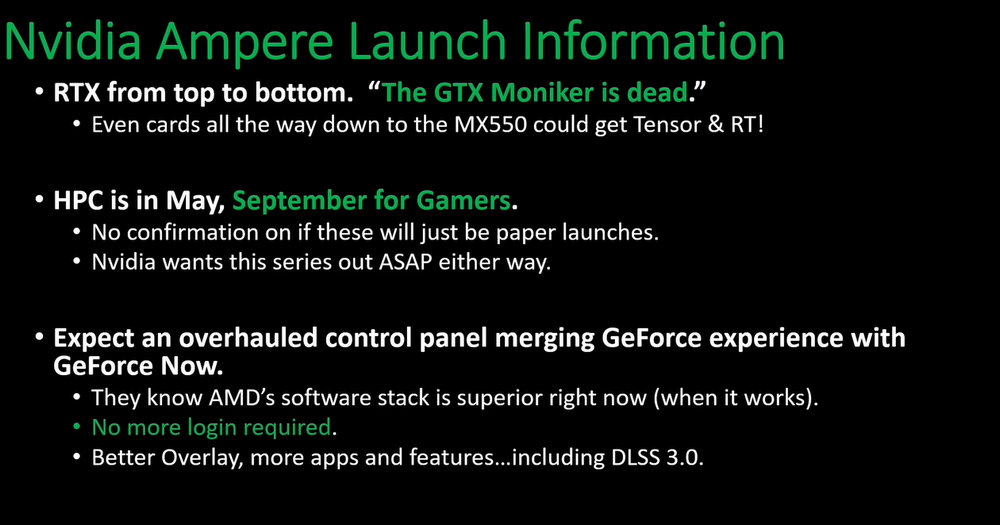 Nvidia Ampere Launch Information

• RTX from top to bottom. "The GTX Moniker is dead."
  • Even cards all the way down to the MX550 could get Tensor & RT!

• HPC is in May, September for Gamers.
  • No confirmation on if these will just be paper launches.
  • Nvidia wants this series out ASAP either way.

• Expect an overhauled control panel merging GeForce experience with GeForce Now.
  • They know AMD's software stack is superior right now (when it works).
  • No more login required.
  • Better Overlay, more apps and features…including DLSS 3.0.